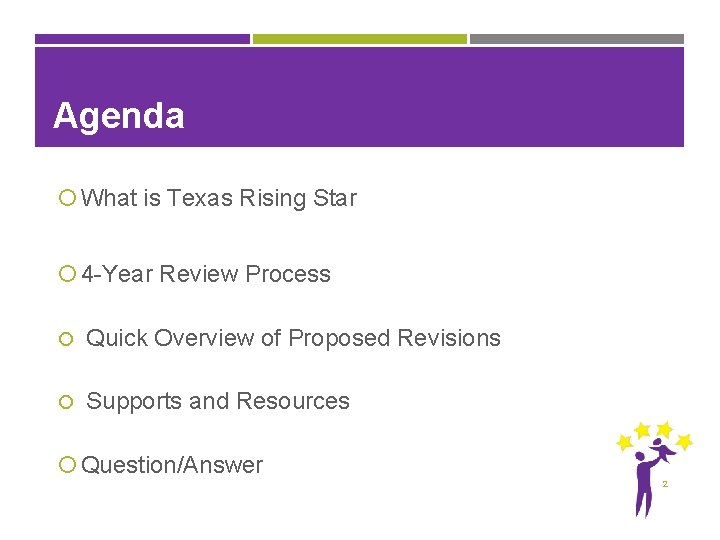 Agenda

What is Texas Rising Star

4-Year Review Process

Quick Overview of Proposed Revisions

Supports and Resources

Question/Answer

2